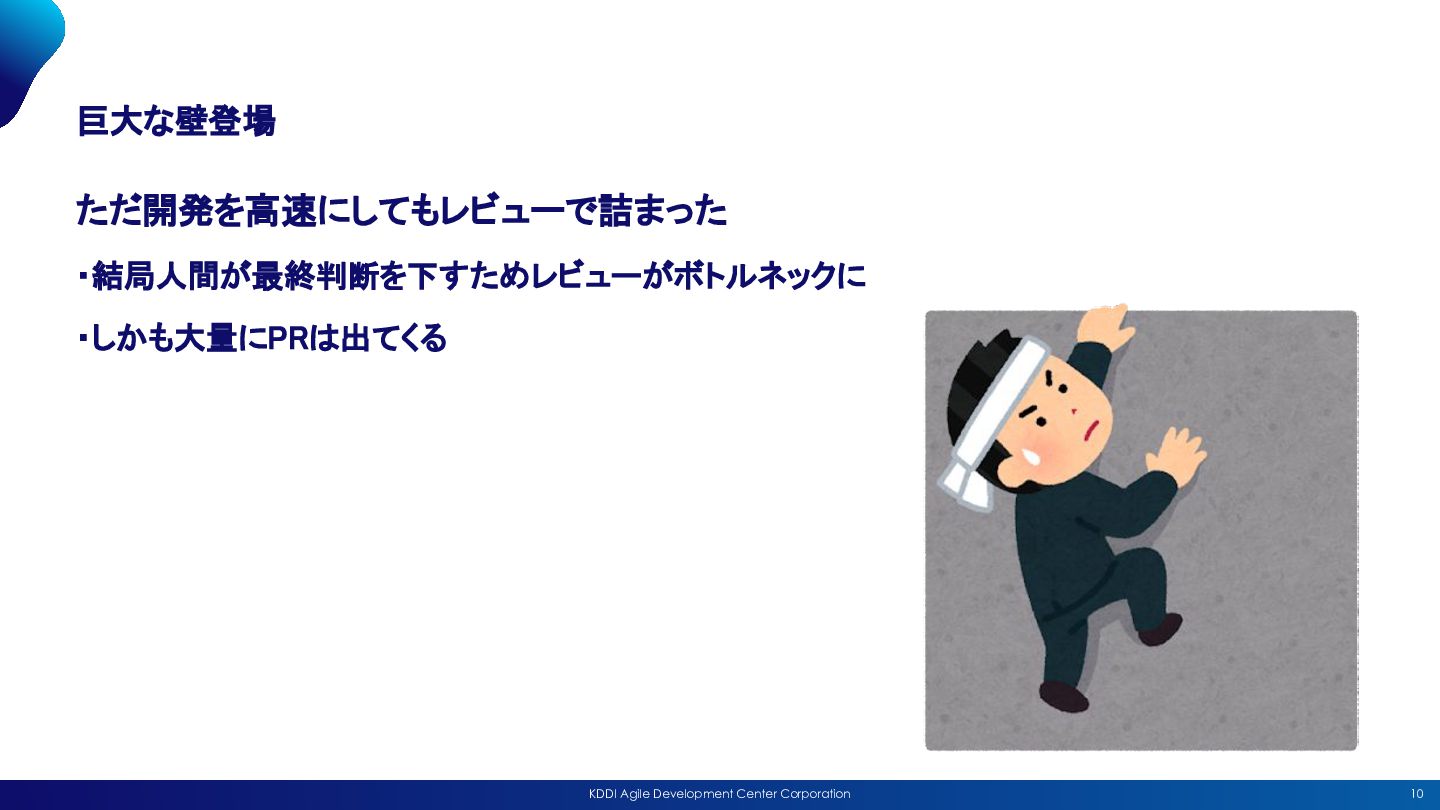 巨大な壁登場

ただ開発を高速にしてもレビューで詰まった

・結局人間が最終判断を下すためレビューがボトルネックに

・しかも大量にPRは出てくる

KDDI Agile Development Center Corporation

10